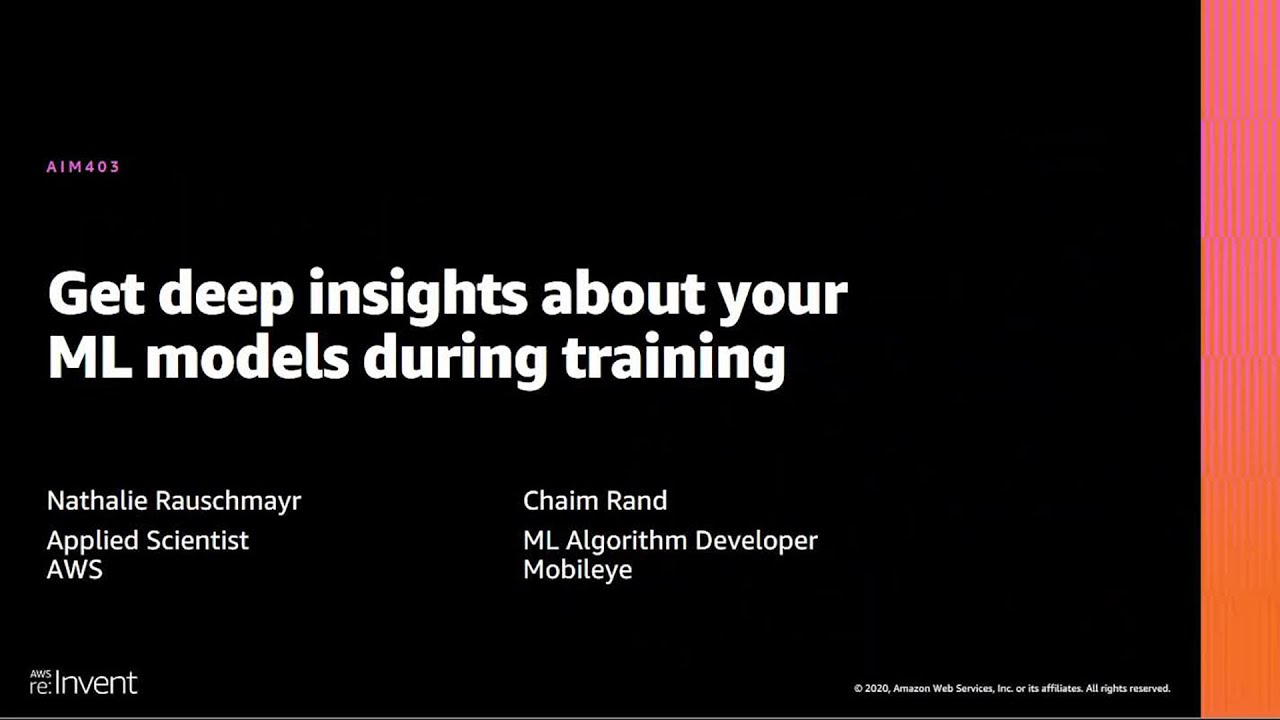 AIM403

Get deep insights about your ML models during training

Nathalie Rauschmayr

Applied Scientist
AWS

Chaim Rand

ML Algorithm Developer
Mobileye

AWS re:Invent

© 2020, Amazon Web Services, Inc. or its affiliates. All rights reserved.